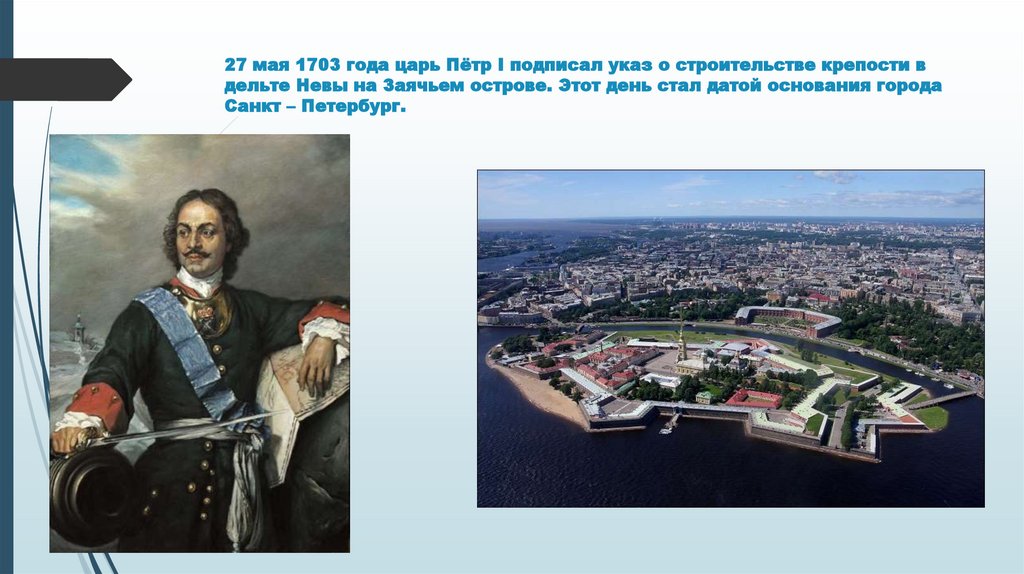 27 мая 1703 года царь Пётр I подписал указ о строительстве крепости в дельте Невы на Заячьем острове. Этот день стал датой основания города Санкт – Петербург.